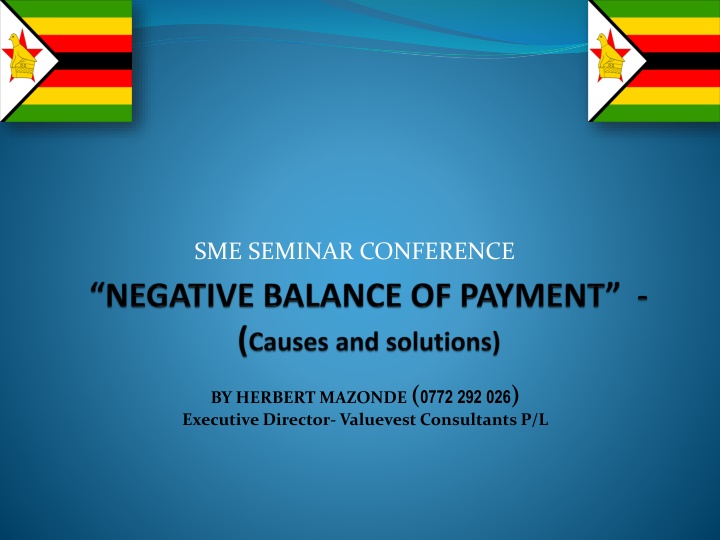 SME SEMINAR CONFERENCE

“NEGATIVE BALANCE OF PAYMENT” - (Causes and solutions)

BY HERBERT MAZONDE (0772 292 026)
Executive Director- Valuevest Consultants P/L